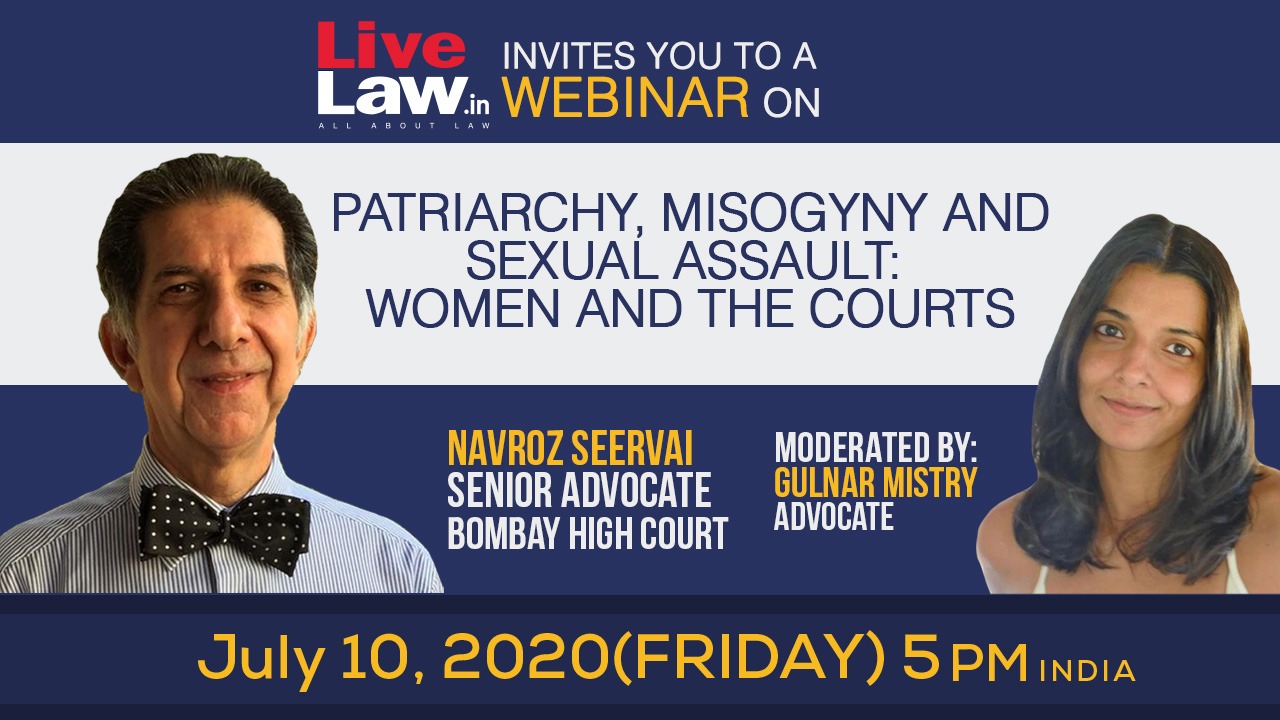 Live Law.in
ALL ABOUT LAW

INVITES YOU TO A WEBINAR ON

PATRIARCHY, MISOGYNY AND SEXUAL ASSAULT: WOMEN AND THE COURTS

NAVROZ SEERVAI
SENIOR ADVOCATE
BOMBAY HIGH COURT

MODERATED BY:
GULNAR MISTRY
ADVOCATE

July 10, 2020(FRIDAY) 5 PM INDIA